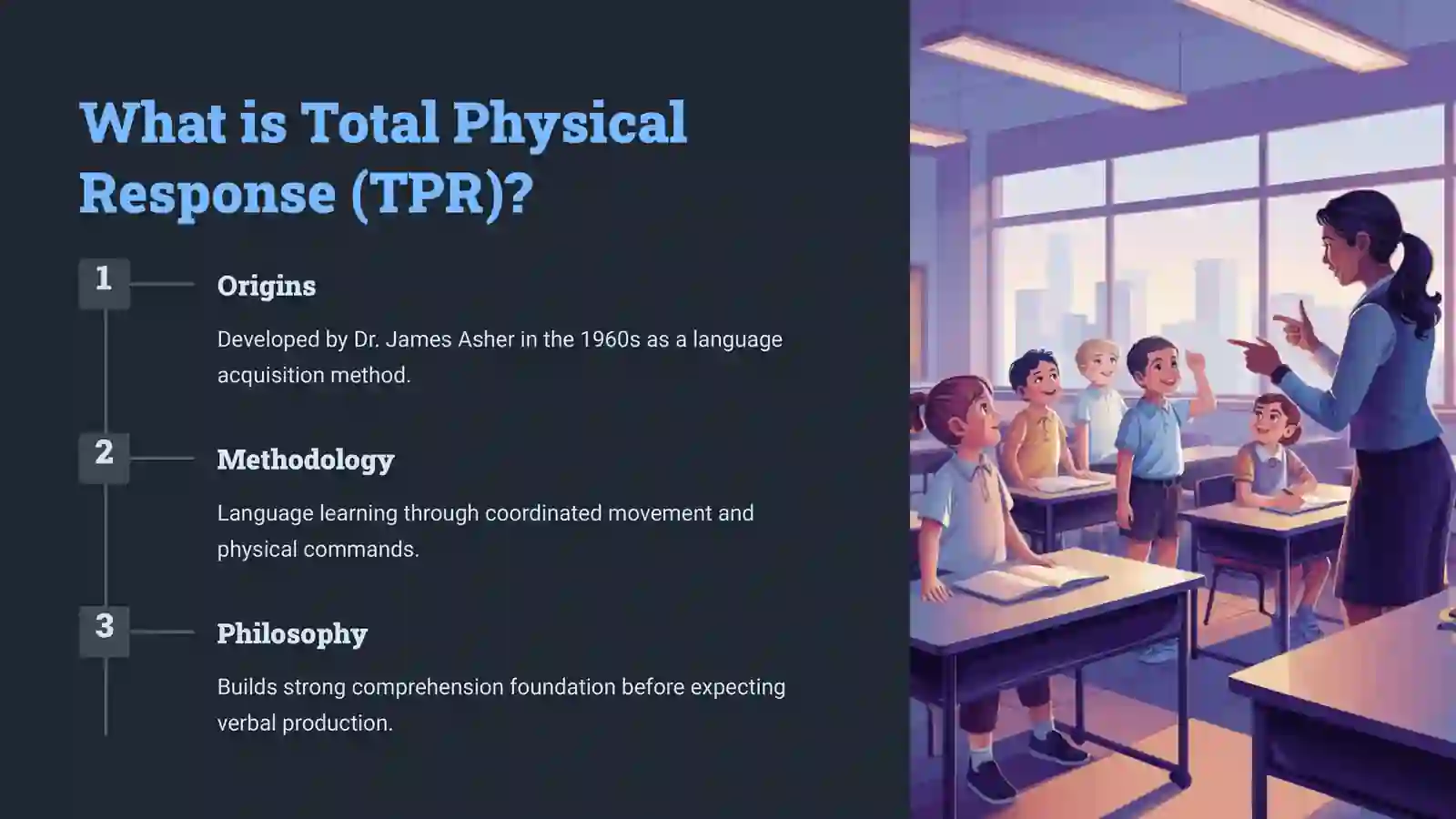 What is Total Physical Response (TPR)?

1

Origins

Developed by Dr. James Asher in the 1960s as a language acquisition method.

2

Methodology

Language learning through coordinated movement and physical commands.

3

Philosophy

Builds strong comprehension foundation before expecting verbal production.